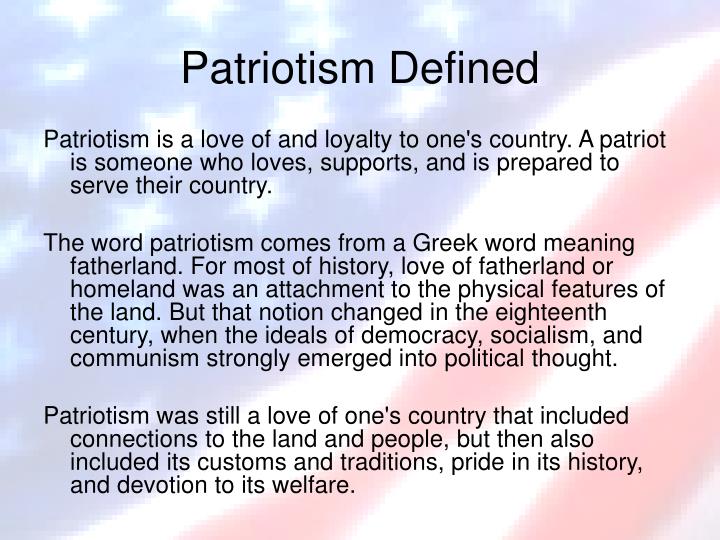 Patriotism Defined

Patriotism is a love of and loyalty to one's country. A patriot is someone who loves, supports, and is prepared to serve their country.

The word patriotism comes from a Greek word meaning fatherland. For most of history, love of fatherland or homeland was an attachment to the physical features of the land. But that notion changed in the eighteenth century, when the ideals of democracy, socialism, and communism strongly emerged into political thought.

Patriotism was still a love of one's country that included connections to the land and people, but then also included its customs and traditions, pride in its history, and devotion to its welfare.